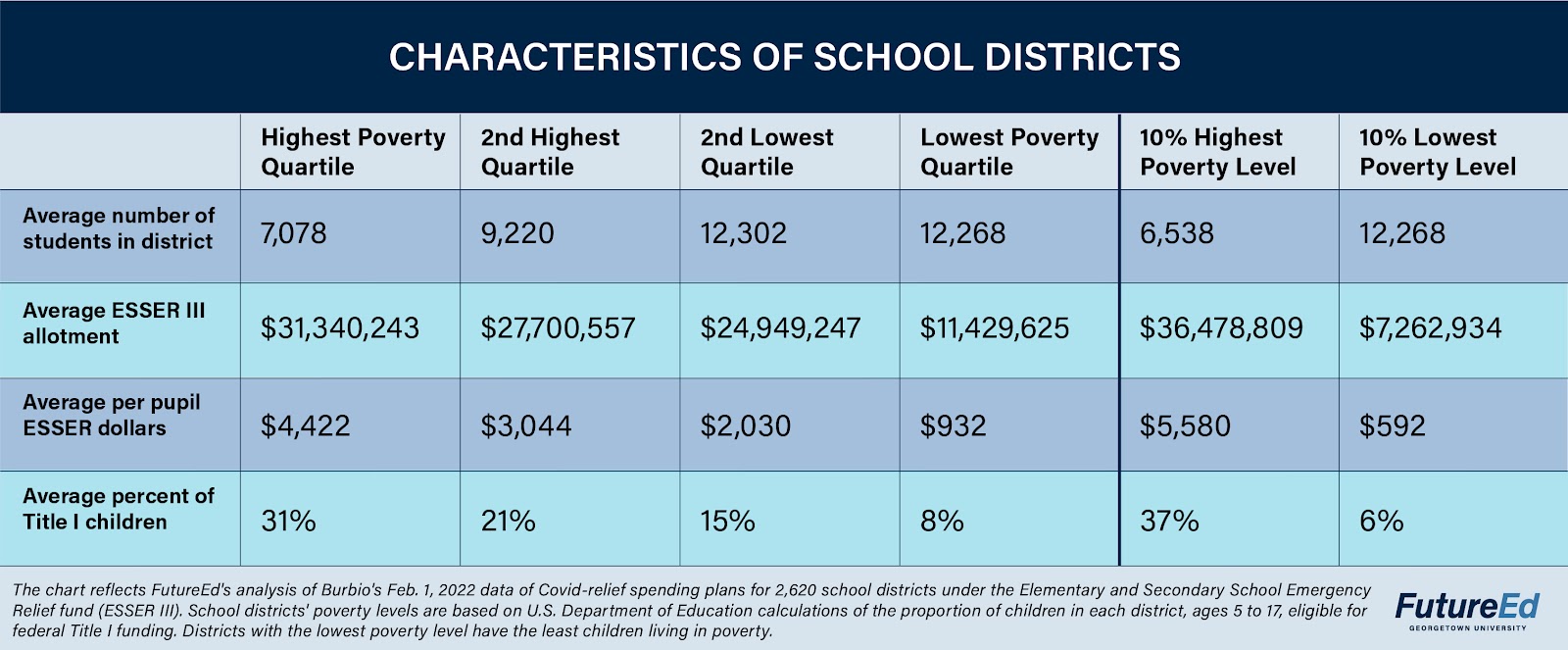 CHARACTERISTICS OF SCHOOL DISTRICTS

| | Highest Poverty Quartile | 2nd Highest Quartile | 2nd Lowest Quartile | Lowest Poverty Quartile | 10% Highest Poverty Level | 10% Lowest Poverty Level |
|---|---|---|---|---|---|---|
| Average number of students in district | 7,078 | 9,220 | 12,302 | 12,268 | 6,538 | 12,268 |
| Average ESSER III allotment | \$31,340,243 | \$27,700,557 | \$24,949,247 | \$11,429,625 | \$36,478,809 | \$7,262,934 |
| Average per pupil ESSER dollars | \$4,422 | \$3,044 | \$2,030 | \$932 | \$5,580 | \$592 |
| Average percent of Title I children | 31% | 21% | 15% | 8% | 37% | 6% |

The chart reflects FutureEd's analysis of Burbio's Feb. 1, 2022 data of Covid-relief spending plans for 2,620 school districts under the Elementary and Secondary School Emergency Relief fund (ESSER III). School districts' poverty levels are based on U.S. Department of Education calculations of the proportion of children in each district, ages 5 to 17, eligible for federal Title I funding. Districts with the lowest poverty level have the least children living in poverty.

FutureEd
GEORGETOWN UNIVERSITY